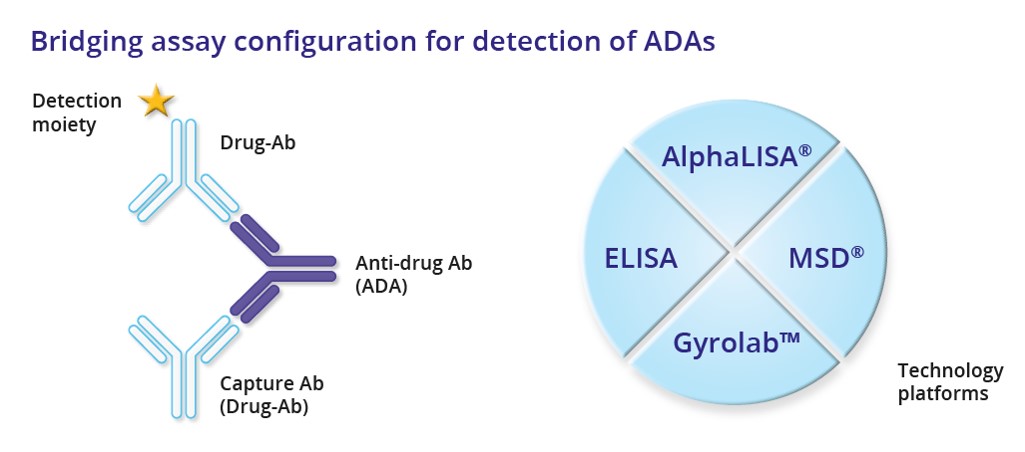 Bridging assay configuration for detection of ADAs

Detection moiety

Drug-Ab

Anti-drug Ab (ADA)

Capture Ab (Drug-Ab)

AlphaLISA®

ELISA

MSD®

Gyrolab™

Technology platforms